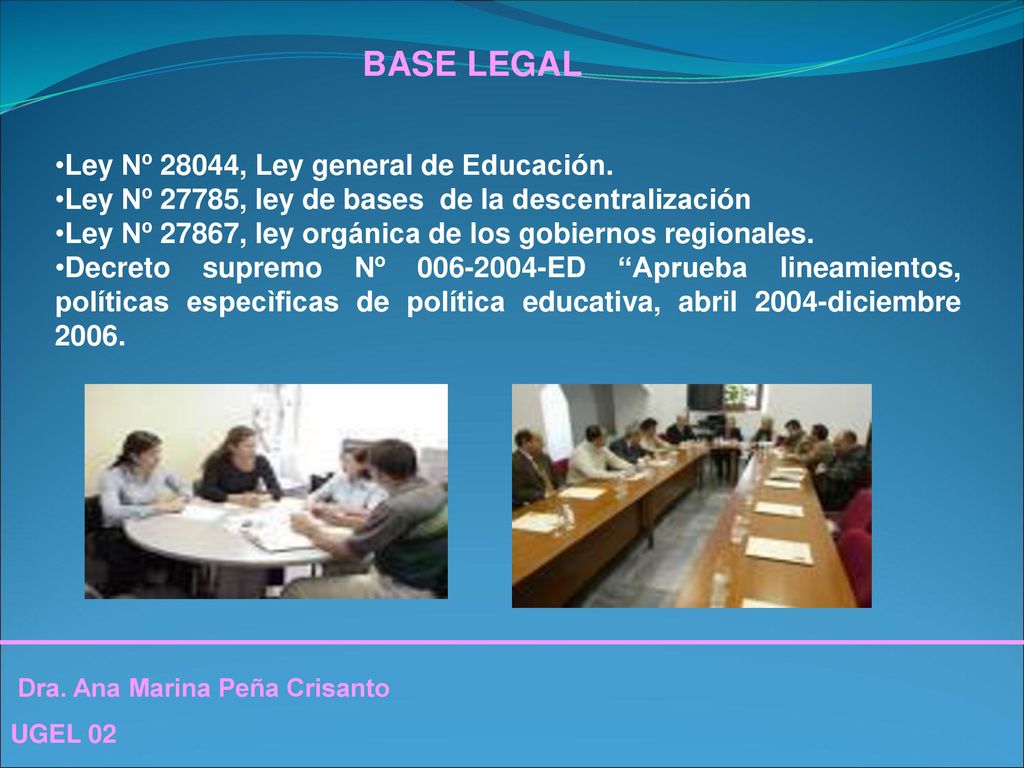 BASE LEGAL

•Ley Nº 28044, Ley general de Educación.
•Ley Nº 27785, ley de bases de la descentralización
•Ley Nº 27867, ley orgánica de los gobiernos regionales.
•Decreto supremo Nº 006-2004-ED “Aprueba lineamientos, políticas especìficas de política educativa, abril 2004-diciembre 2006.

Dra. Ana Marina Peña Crisanto

UGEL 02